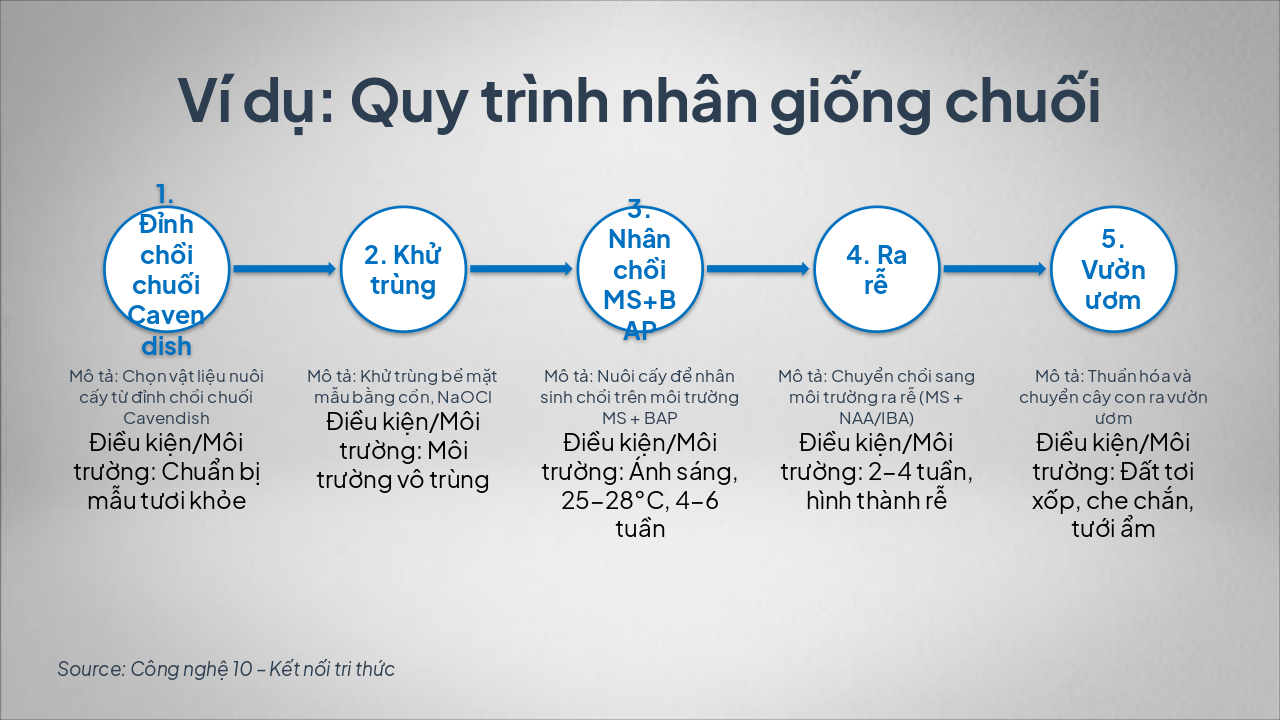 Ví dụ: Quy trình nhân giống chuối

1. Đỉnh chồi chuối Cavendish

2. Khử trùng

3. Nhân chồi MS+BAP

4. Ra rễ

5. Vườn ươm

Mô tả: Chọn vật liệu nuôi cấy từ đỉnh chồi chuối Cavendish
Điều kiện/Môi trường: Chuẩn bị mẫu tươi khỏe

Mô tả: Khử trùng bề mặt mẫu bằng cồn, NaOCl
Điều kiện/Môi trường: Môi trường vô trùng

Mô tả: Nuôi cấy để nhân sinh chồi trên môi trường MS + BAP
Điều kiện/Môi trường: Ánh sáng, 25–28°C, 4–6 tuần

Mô tả: Chuyển chồi sang môi trường ra rễ (MS + NAA/IBA)
Điều kiện/Môi trường: 2–4 tuần, hình thành rễ

Mô tả: Thuần hóa và chuyển cây con ra vườn ươm
Điều kiện/Môi trường: Đất tơi xốp, che chắn, tưới ẩm

Source: Công nghệ 10 – Kết nối tri thức